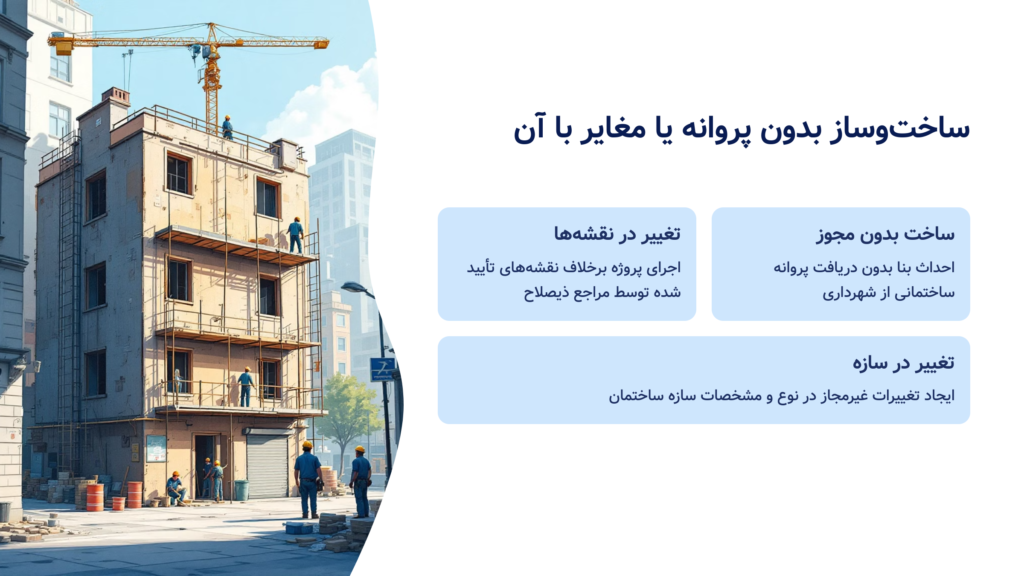 ساخت‌وساز بدون پروانه یا مغایر با آن

ساخت بدون مجوز

احداث بنا بدون دریافت پروانه ساختمانی از شهرداری

تغییر در نقشه‌ها

اجرای پروژه برخلاف نقشه‌های تأیید شده توسط مراجع ذیصلاح

تغییر در سازه

ایجاد تغییرات غیرمجاز در نوع و مشخصات سازه ساختمان